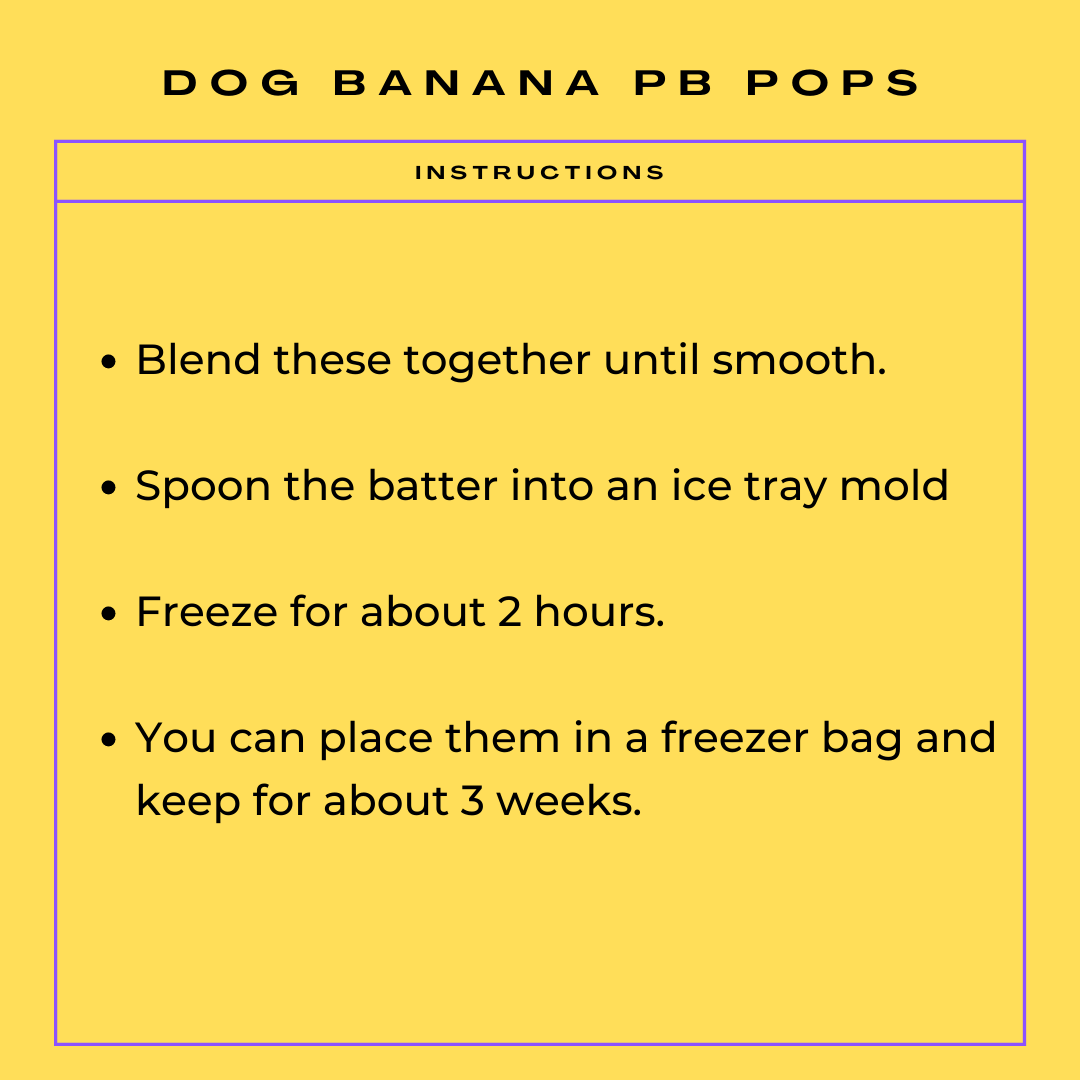 DOG BANANA PB POPS

INSTRUCTIONS

- Blend these together until smooth.
- Spoon the batter into an ice tray mold
- Freeze for about 2 hours.
- You can place them in a freezer bag and keep for about 3 weeks.